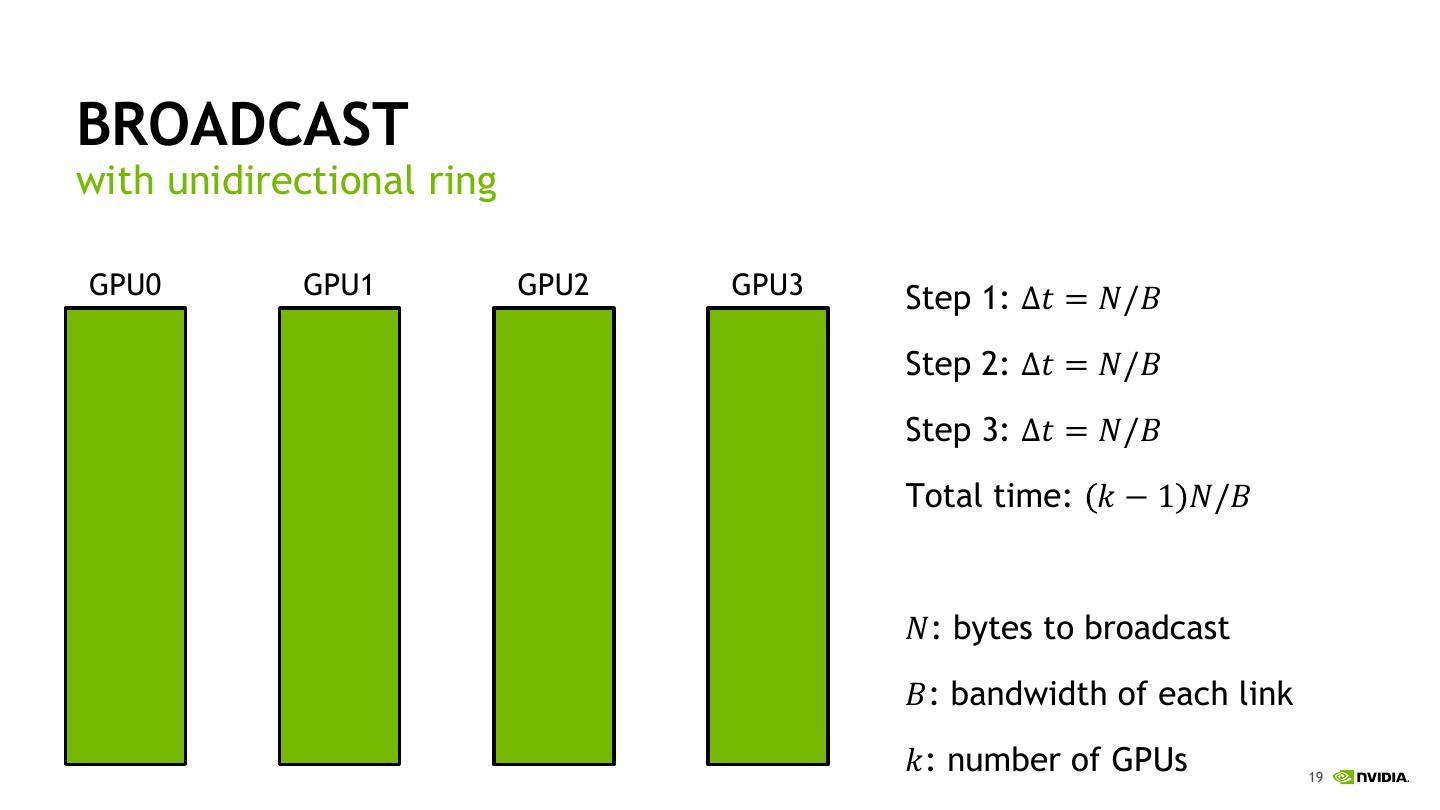 BROADCAST
with unidirectional ring

GPU0 GPU1 GPU2 GPU3

Step 1: $\Delta t = N/B$

Step 2: $\Delta t = N/B$

Step 3: $\Delta t = N/B$

Total time: $(k-1)N/B$

$N$: bytes to broadcast

$B$: bandwidth of each link

$k$: number of GPUs

19 NVIDIA.